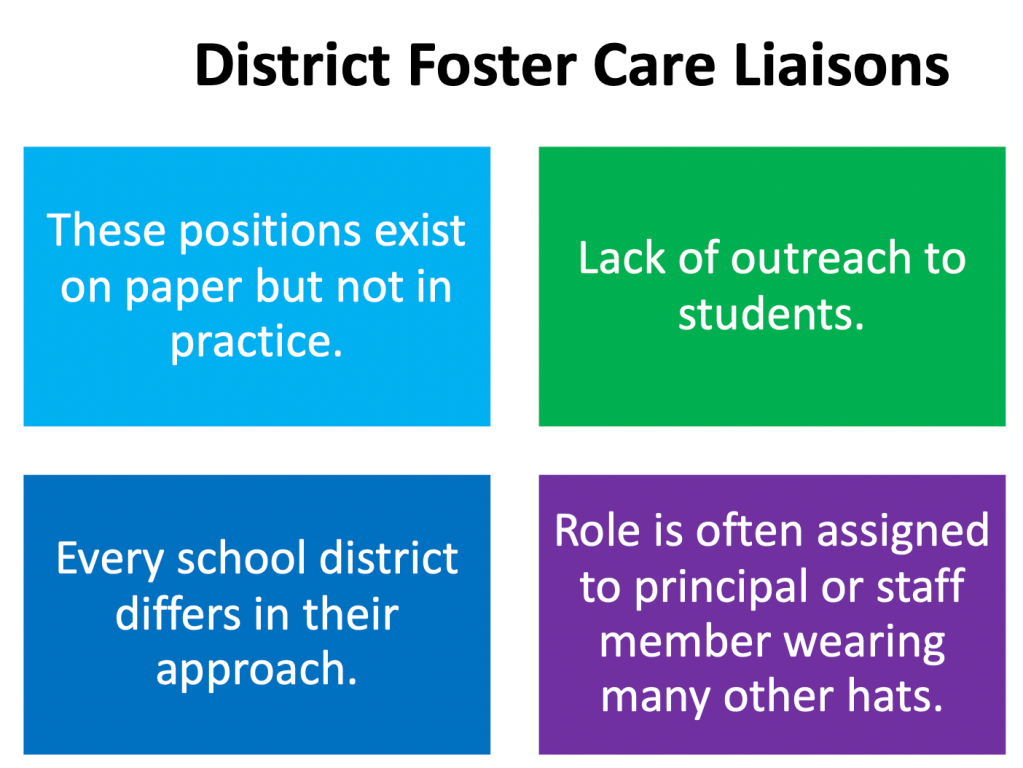 District Foster Care Liaisons

These positions exist on paper but not in practice.

Lack of outreach to students.

Every school district differs in their approach.

Role is often assigned to principal or staff member wearing many other hats.